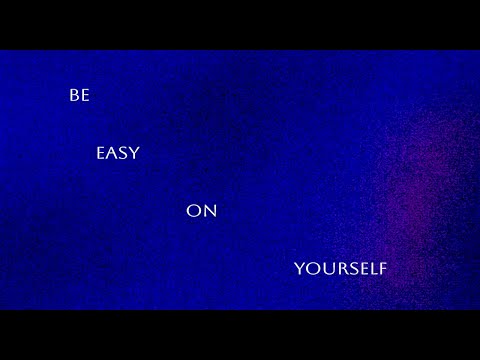 BE

EASY

ON

YOURSELF